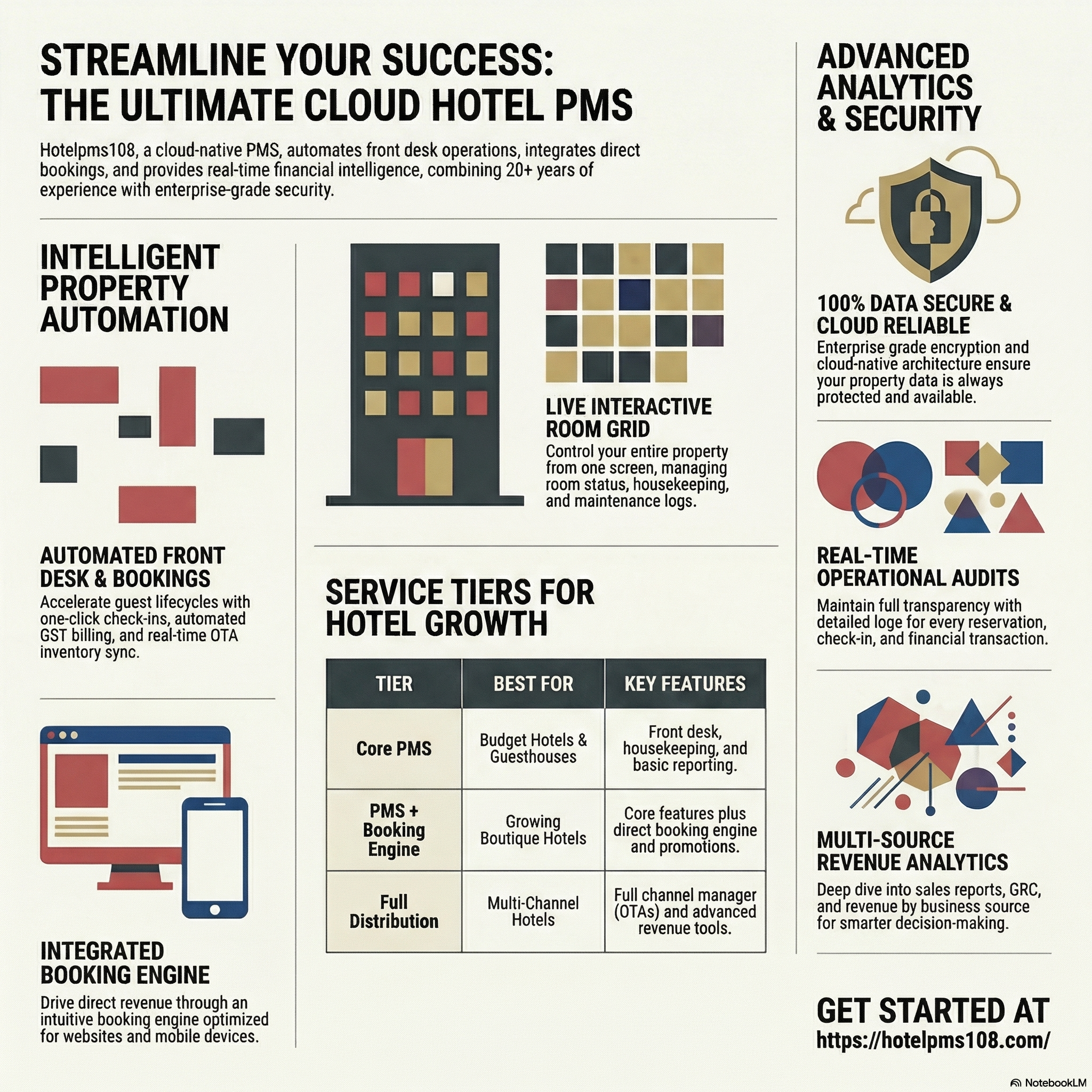 STREAMLINE YOUR SUCCESS: THE ULTIMATE CLOUD HOTEL PMS

Hotelpms108, a cloud-native PMS, automates front desk operations, integrates direct bookings, and provides real-time financial intelligence, combining 20+ years of experience with enterprise-grade security.

INTELLIGENT PROPERTY AUTOMATION

AUTOMATED FRONT DESK & BOOKINGS

Accelerate guest lifecycles with one-click check-ins, automated GST billing, and real-time OTA inventory sync.

INTEGRATED BOOKING ENGINE

Drive direct revenue through an intuitive booking engine optimized for websites and mobile devices.

LIVE INTERACTIVE ROOM GRID

Control your entire property from one screen, managing room status, housekeeping, and maintenance logs.

SERVICE TIERS FOR HOTEL GROWTH

| TIER | BEST FOR | KEY FEATURES |
|---|---|---|
| Core PMS | Budget Hotels & Guesthouses | Front desk, housekeeping, and basic reporting. |
| PMS + Booking Engine | Growing Boutique Hotels | Core features plus direct booking engine and promotions. |
| Full Distribution | Multi-Channel Hotels | Full channel manager (OTAs) and advanced revenue tools. |

ADVANCED ANALYTICS & SECURITY

100% DATA SECURE & CLOUD RELIABLE

Enterprise grade encryption and cloud-native architecture ensure your property data is always protected and available.

REAL-TIME OPERATIONAL AUDITS

Maintain full transparency with detailed loge for every reservation, check-in, and financial transaction.

MULTI-SOURCE REVENUE ANALYTICS

Deep dive into sales reports, GRC, and revenue by business source for smarter decision-making.

GET STARTED AT
https://hotelpms108.com/

NotebookLM